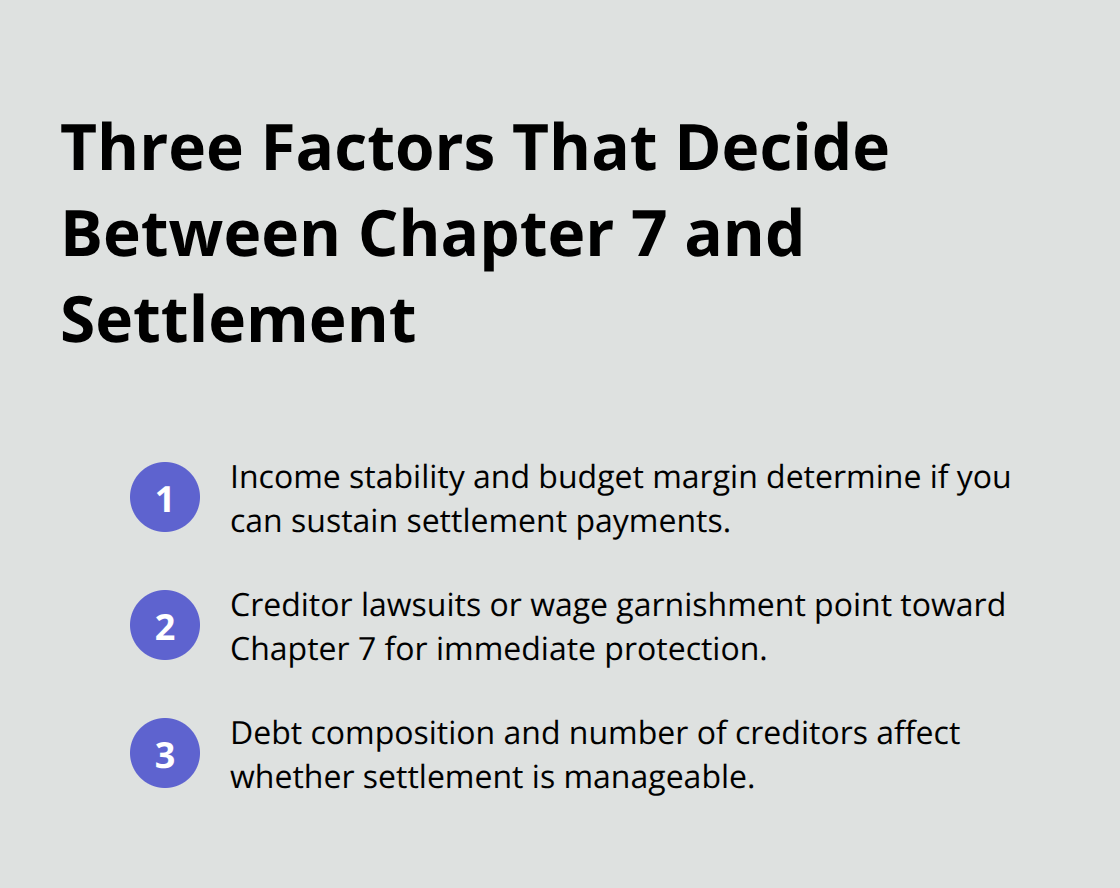 Three Factors That Decide Between Chapter 7 and Settlement

1 Income stability and budget margin determine if you can sustain settlement payments.

2 Creditor lawsuits or wage garnishment point toward Chapter 7 for immediate protection.

3 Debt composition and number of creditors affect whether settlement is manageable.